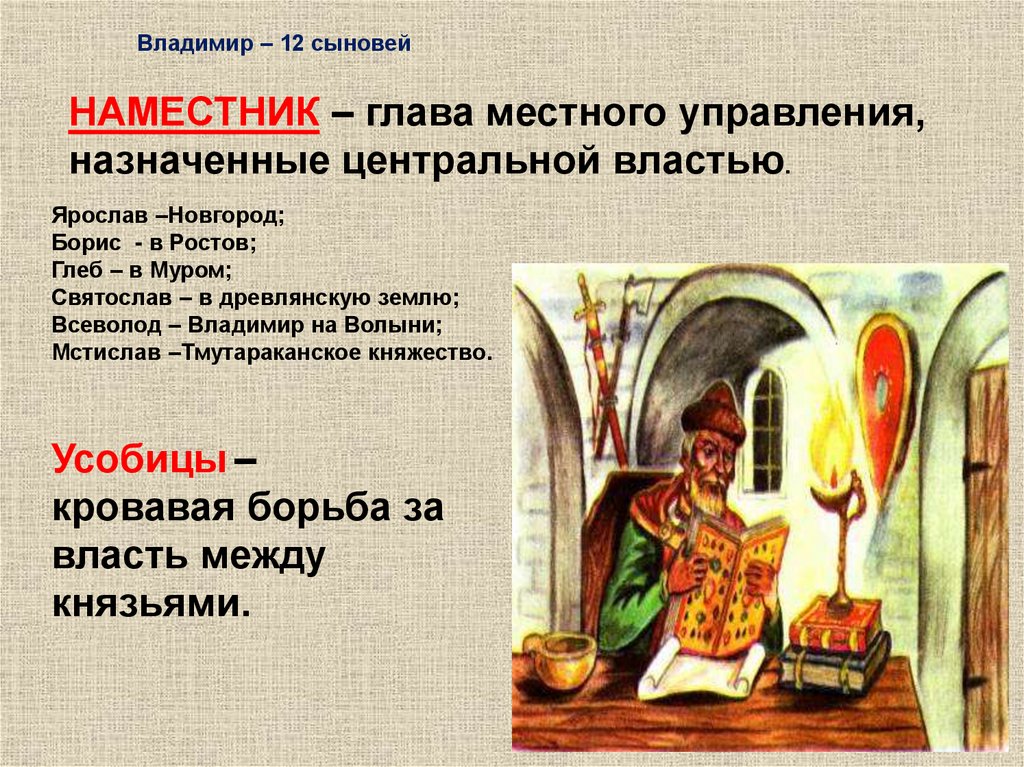 Владимир – 12 сыновей

НАМЕСТНИК – глава местного управления, назначенные центральной властью.

Ярослав –Новгород;
Борис - в Ростов;
Глеб – в Муром;
Святослав – в древлянскую землю;
Всеволод – Владимир на Волыни;
Мстислав –Тмутараканское княжество.

Усобицы – кровавая борьба за власть между князьями.